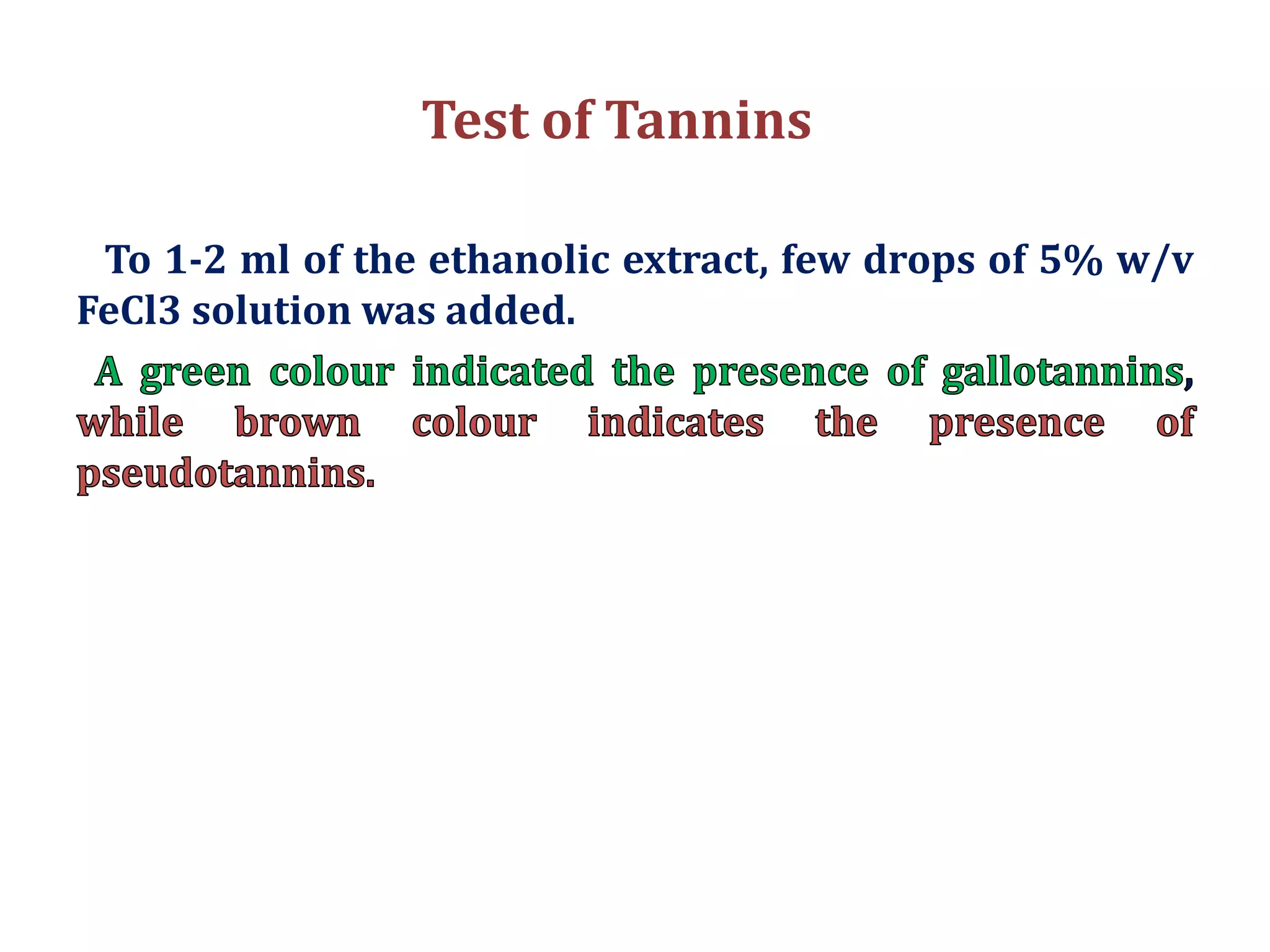 Test of Tannins

To 1-2 ml of the ethanolic extract, few drops of 5% w/v FeCl3 solution was added.

A green colour indicated the presence of gallotannins, while brown colour indicates the presence of pseudotannins.